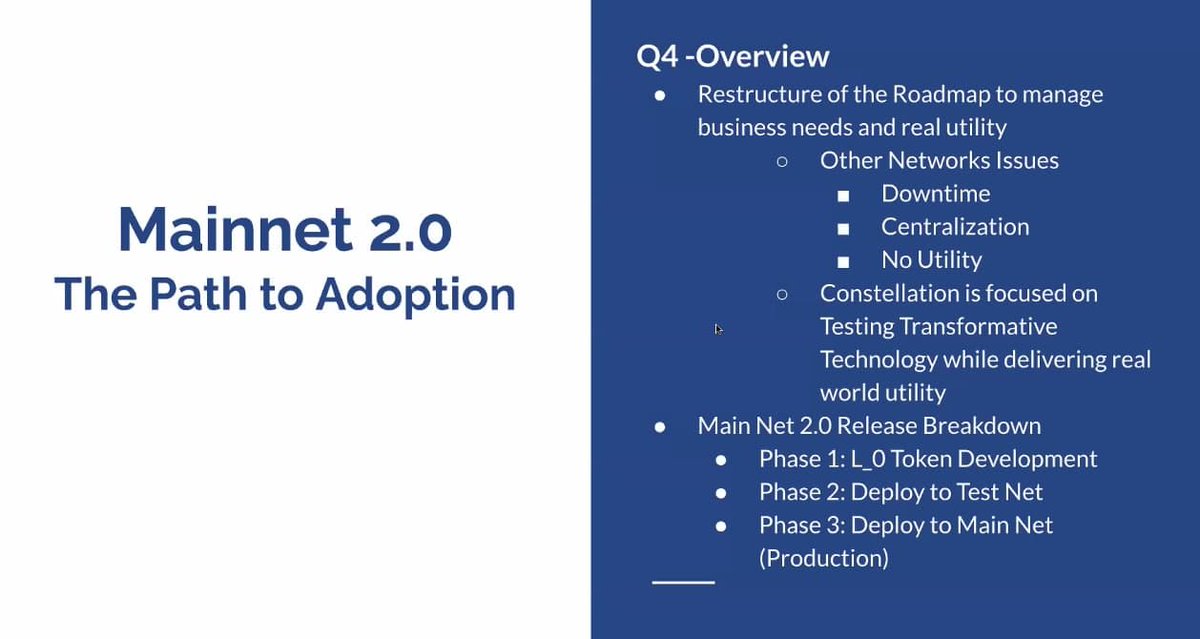 Mainnet 2.0
The Path to Adoption

Q4 -Overview
● Restructure of the Roadmap to manage business needs and real utility
○ Other Networks Issues
■ Downtime
■ Centralization
■ No Utility
○ Constellation is focused on Testing Transformative Technology while delivering real world utility
● Main Net 2.0 Release Breakdown
● Phase 1: L_0 Token Development
● Phase 2: Deploy to Test Net
● Phase 3: Deploy to Main Net (Production)